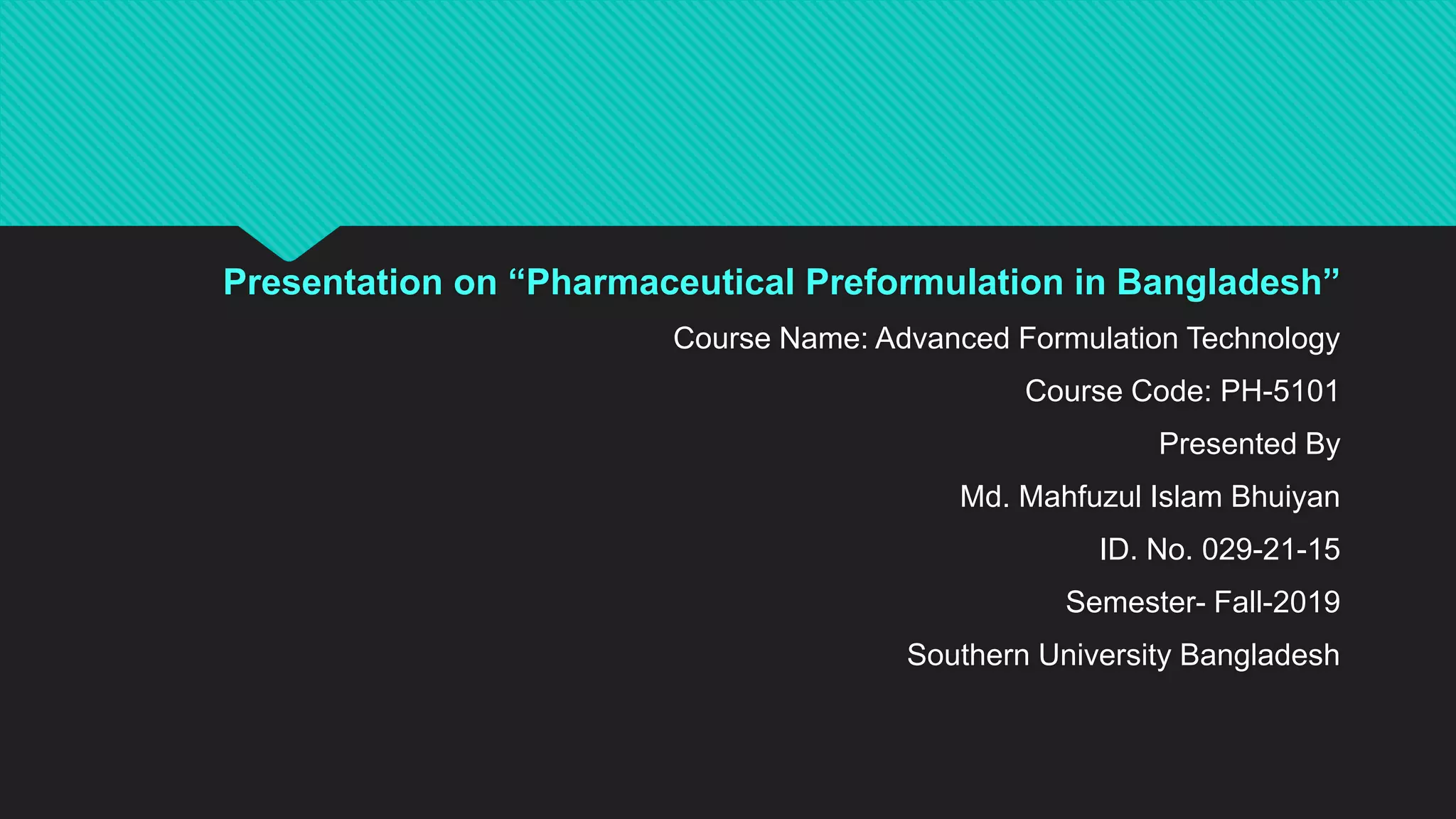 Presentation on “Pharmaceutical Preformulation in Bangladesh”

Course Name: Advanced Formulation Technology

Course Code: PH-5101

Presented By

Md. Mahfuzul Islam Bhuiyan

ID. No. 029-21-15

Semester- Fall-2019

Southern University Bangladesh